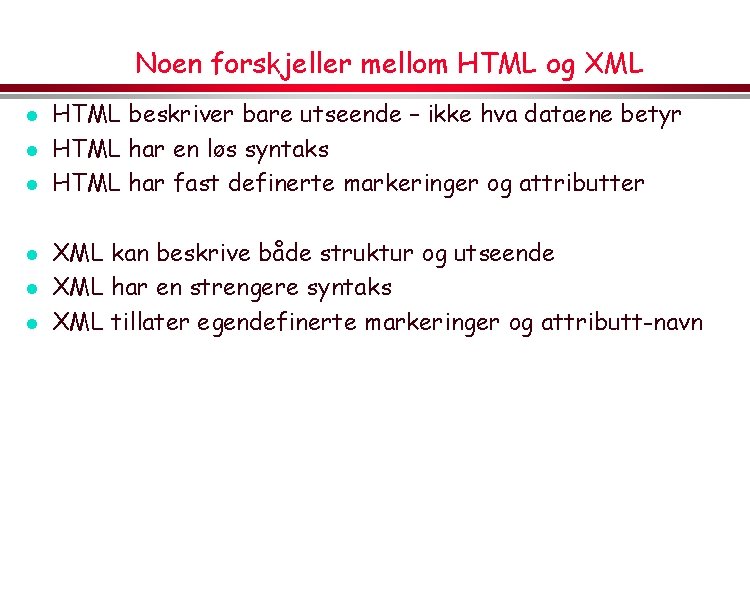 Noen forskjeller mellom HTML og XML

- HTML beskriver bare utseende – ikke hva dataene betyr
- HTML har en løs syntaks
- HTML har fast definerte markeringer og attributter

- XML kan beskrive både struktur og utseende
- XML har en strengere syntaks
- XML tillater egendefinerte markeringer og attributt-navn